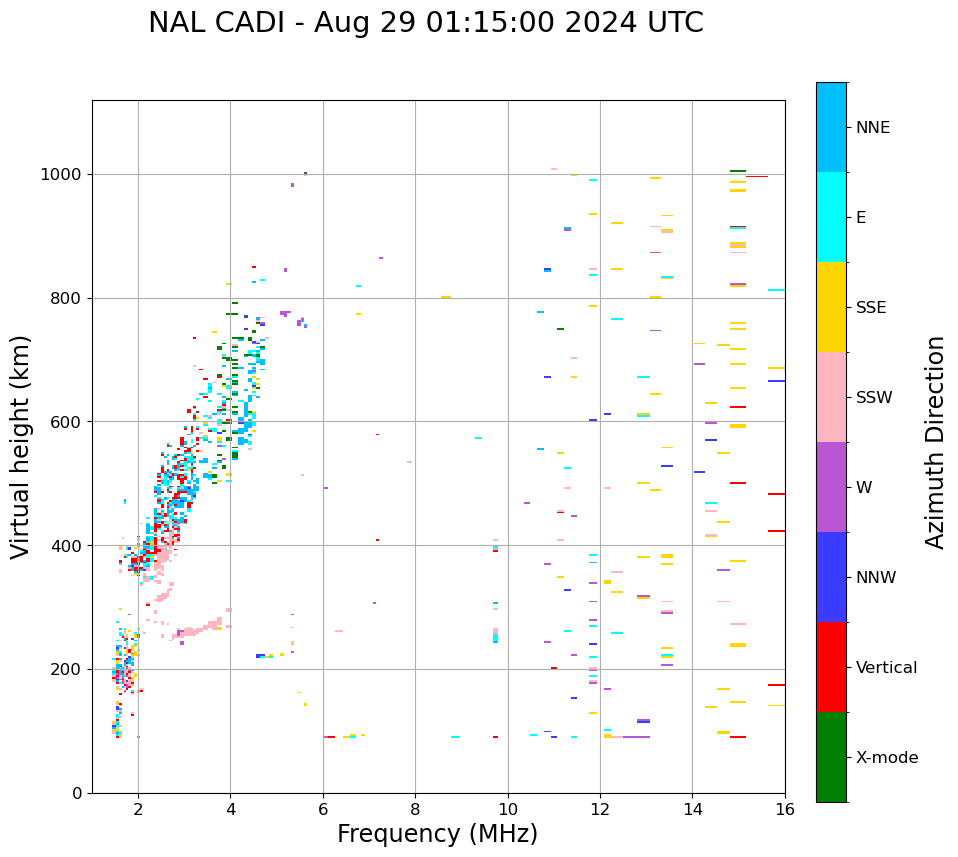 NAL CADI - Aug 29 01:15:00 2024 UTC

Virtual height (km)

1000
800
600
400
200
0

2 4 6 8 10 12 14 16

Frequency (MHz)

NNE
E
SSE
SSW
W
NNW
Vertical
X-mode

Azimuth Direction